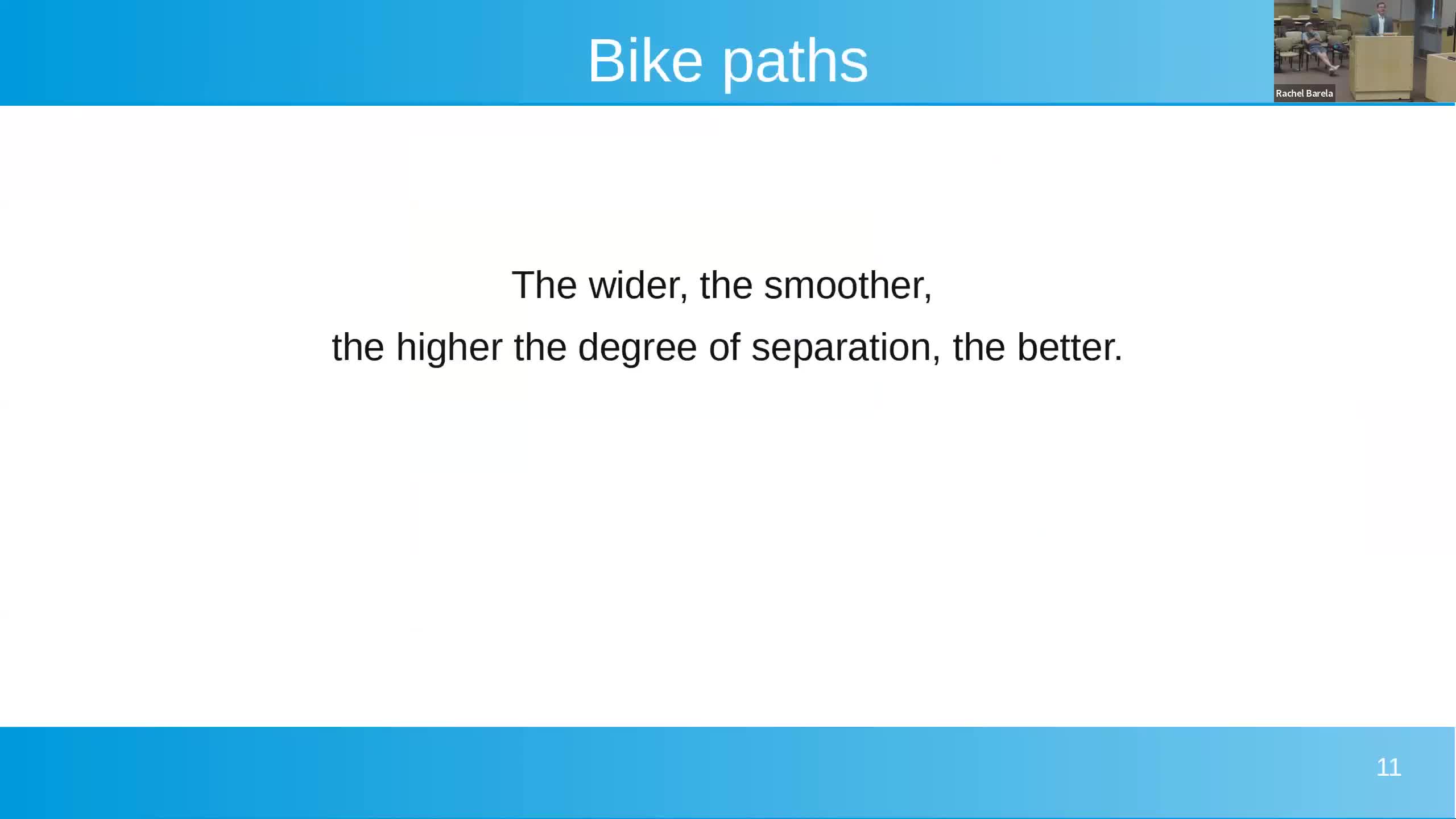 Bike paths

Rachel Barela

The wider, the smoother,
the higher the degree of separation, the better.

11